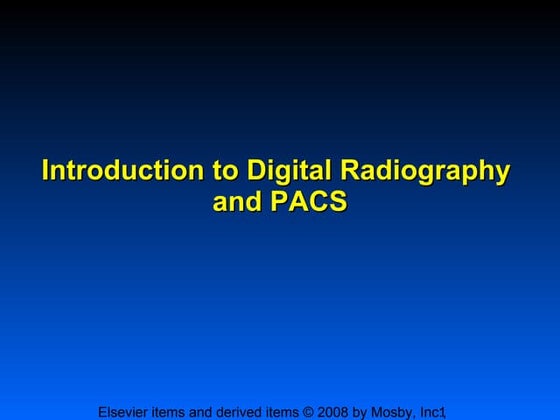 Introduction to Digital Radiography and PACS

Elsevier items and derived items © 2008 by Mosby, Inc1